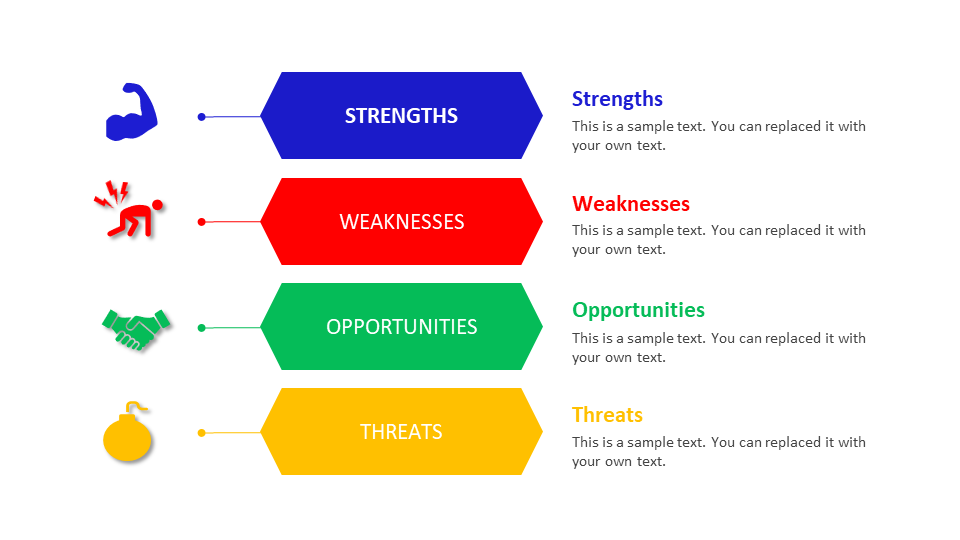 STRENGTHS

Strengths
This is a sample text. You can replaced it with your own text.

WEAKNESSES

Weaknesses
This is a sample text. You can replaced it with your own text.

OPPORTUNITIES

Opportunities
This is a sample text. You can replaced it with your own text.

THREATS

Threats
This is a sample text. You can replaced it with your own text.